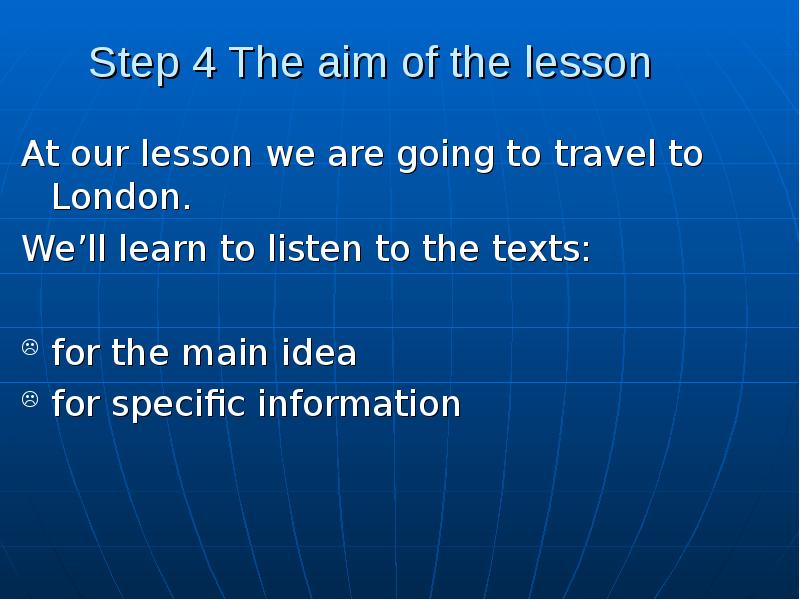 Step 4 The aim of the lesson

At our lesson we are going to travel to London.

We’ll learn to listen to the texts:

☹ for the main idea
☹ for specific information